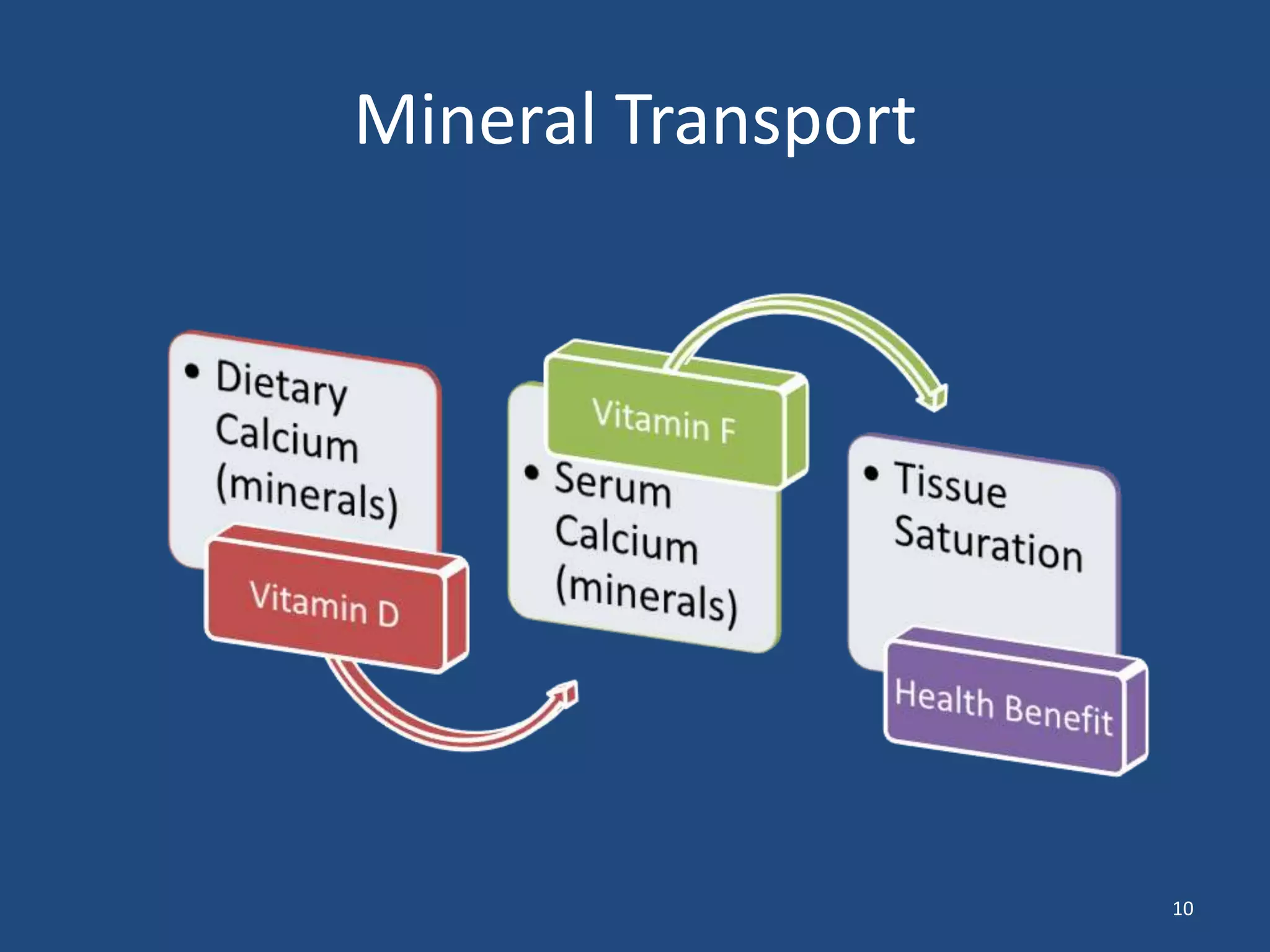 Mineral Transport

• Dietary Calcium (minerals)

Vitamin D

Vitamin F

• Serum Calcium (minerals)

• Tissue Saturation

Health Benefit

10